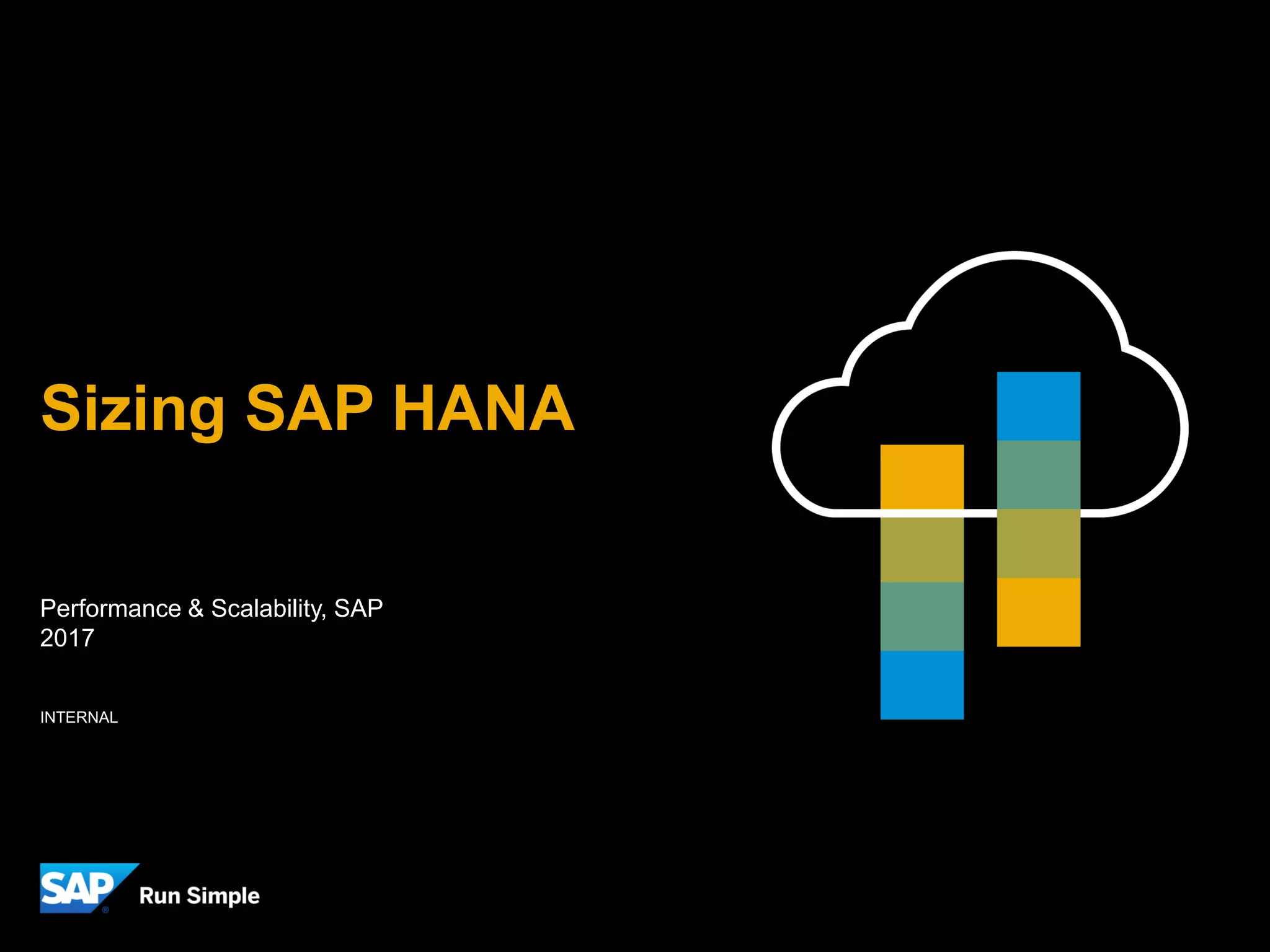 Sizing SAP HANA

Performance & Scalability, SAP
2017

INTERNAL

SAP® Run Simple